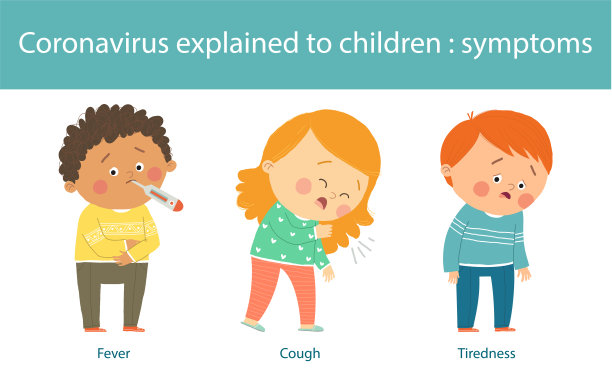 Coronavirus explained to children : symptoms

Fever

Cough

Tiredness